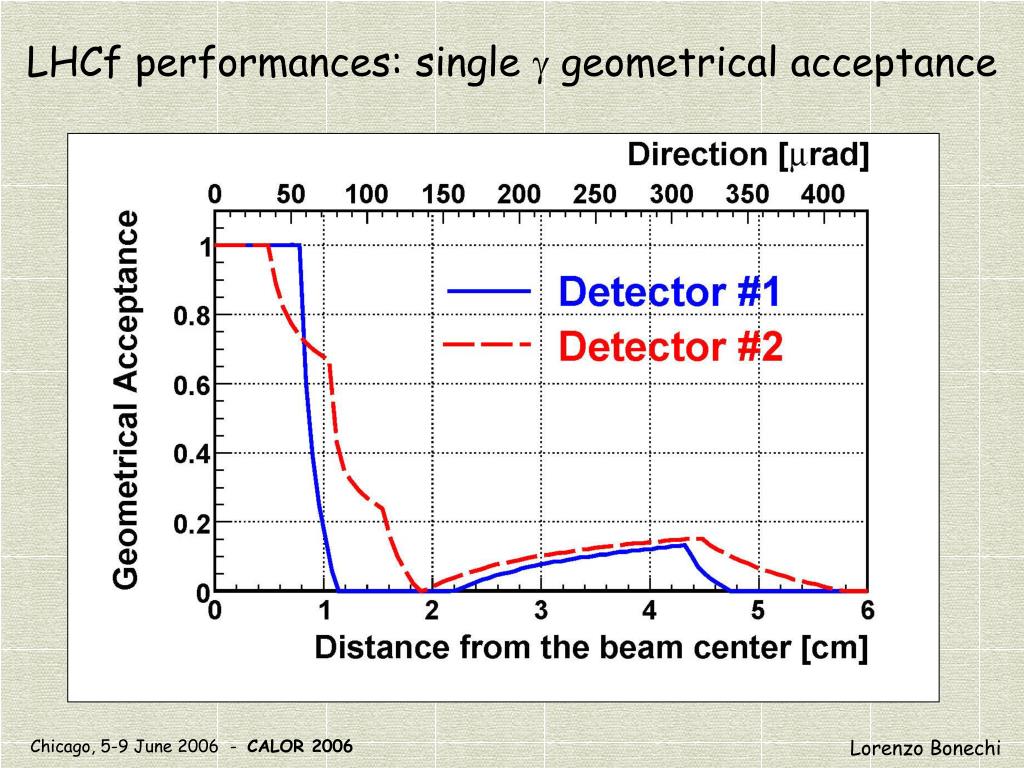 LHCf performances: single $\gamma$ geometrical acceptance

Direction [$\mu$rad]

0 50 100 150 200 250 300 350 400

Geometrical Acceptance

1
0.8
0.6
0.4
0.2
0

Detector #1
Detector #2

0 1 2 3 4 5 6

Distance from the beam center [cm]

Chicago, 5-9 June 2006 - CALOR 2006

Lorenzo Bonechi